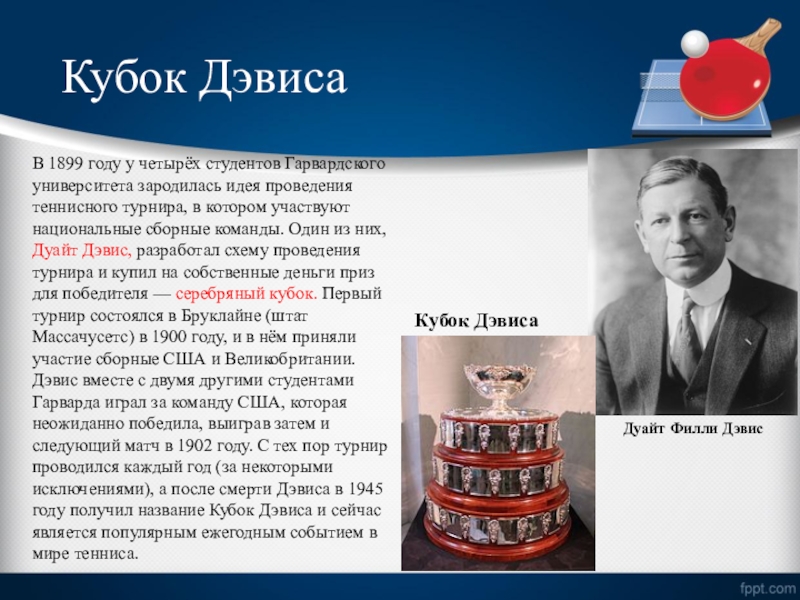 Кубок Дэвиса

В 1899 году у четырёх студентов Гарвардского университета зародилась идея проведения теннисного турнира, в котором участвуют национальные сборные команды. Один из них, Дуайт Дэвис, разработал схему проведения турнира и купил на собственные деньги приз для победителя — серебряный кубок. Первый турнир состоялся в Бруклайне (штат Массачусетс) в 1900 году, и в нём приняли участие сборные США и Великобритании. Дэвис вместе с двумя другими студентами Гарварда играл за команду США, которая неожиданно победила, выиграв затем и следующий матч в 1902 году. С тех пор турнир проводился каждый год (за некоторыми исключениями), а после смерти Дэвиса в 1945 году получил название Кубок Дэвиса и сейчас является популярным ежегодным событием в мире тенниса.

Кубок Дэвиса

Дуайт Филли Дэвис

fppt.com